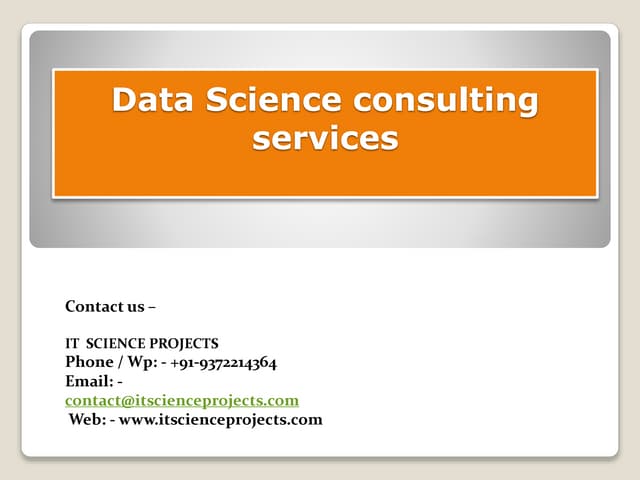 Data Science consulting services

Contact us –

IT SCIENCE PROJECTS
Phone / Wp: - +91-9372214364
Email: -
contact@itscienceprojects.com
Web: - www.itscienceprojects.com